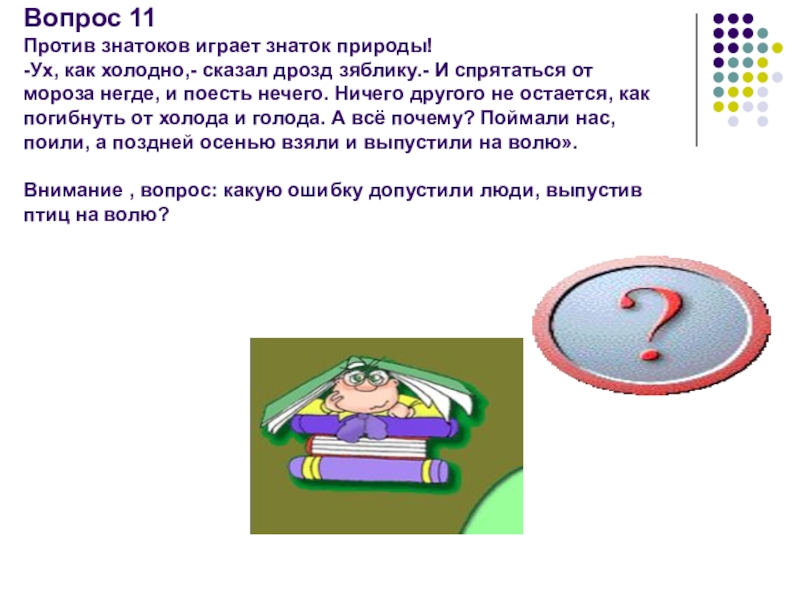 Вопрос 11
Против знатоков играет знаток природы!
-Ух, как холодно,- сказал дрозд зяблику.- И спрятаться от мороза негде, и поесть нечего. Ничего другого не остается, как погибнуть от холода и голода. А всё почему? Поймали нас, поили, а поздней осенью взяли и выпустили на волю».

Внимание , вопрос: какую ошибку допустили люди, выпустив птиц на волю?

?